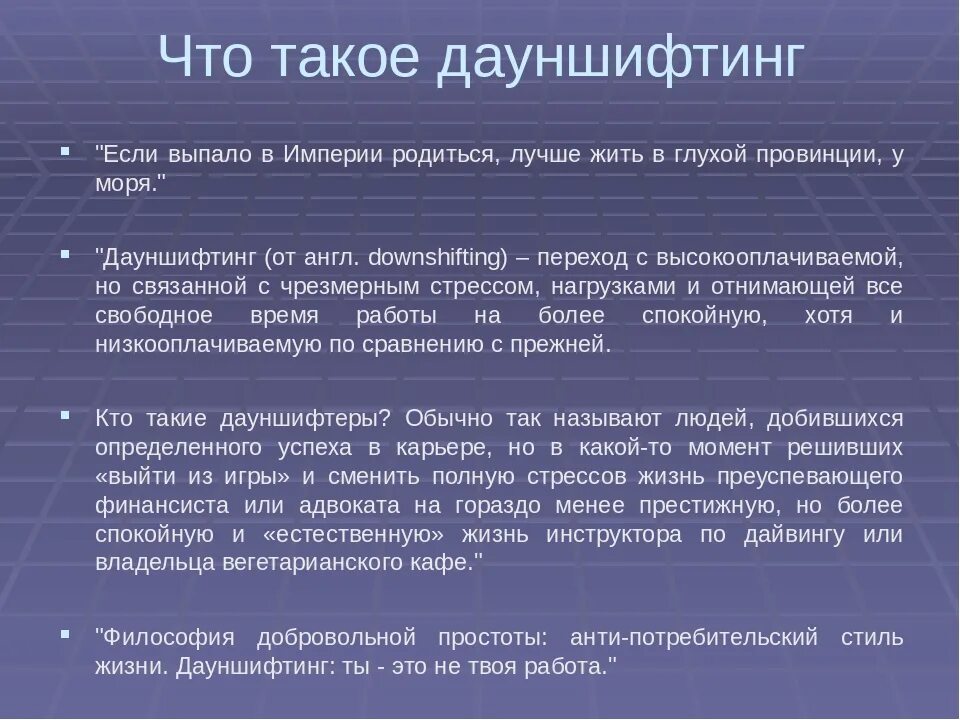 Что такое дауншифтинг

"Если выпало в Империи родиться, лучше жить в глухой провинции, у моря."

"Дауншифтинг (от англ. downshifting) – переход с высокооплачиваемой, но связанной с чрезмерным стрессом, нагрузками и отнимающей все свободное время работы на более спокойную, хотя и низкооплачиваемую по сравнению с прежней.

Кто такие дауншифтеры? Обычно так называют людей, добившихся определенного успеха в карьере, но в какой-то момент решивших «выйти из игры» и сменить полную стрессов жизнь преуспевающего финансиста или адвоката на гораздо менее престижную, но более спокойную и «естественную» жизнь инструктора по дайвингу или владельца вегетарианского кафе."

"Философия добровольной простоты: анти-потребительский стиль жизни. Дауншифтинг: ты - это не твоя работа."